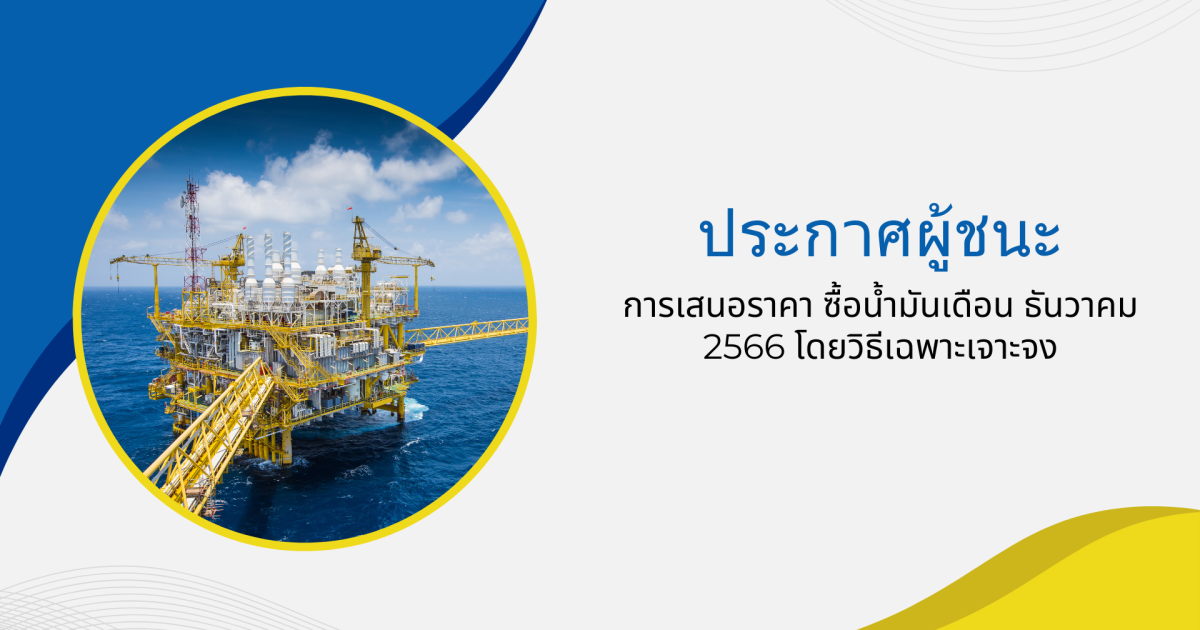 ประกาศผู้ชนะ

การเสนอราคา ซื้อน้ำมันเดือน ธันวาคม 2566 โดยวิธีเฉพาะเจาะจง